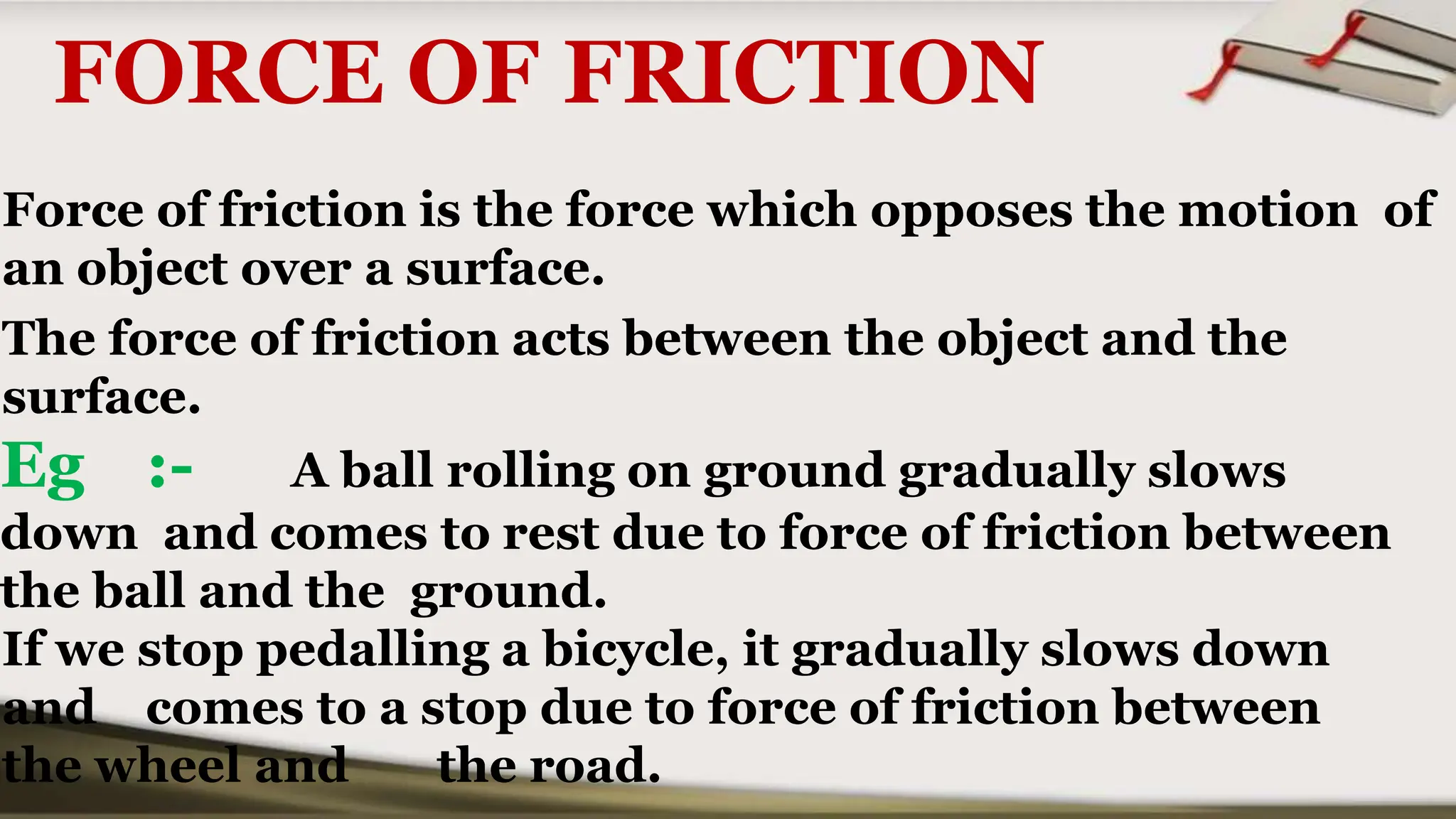 FORCE OF FRICTION

Force of friction is the force which opposes the motion of an object over a surface.

The force of friction acts between the object and the surface.

Eg :- A ball rolling on ground gradually slows down and comes to rest due to force of friction between the ball and the ground.

If we stop pedalling a bicycle, it gradually slows down and comes to a stop due to force of friction between the wheel and the road.